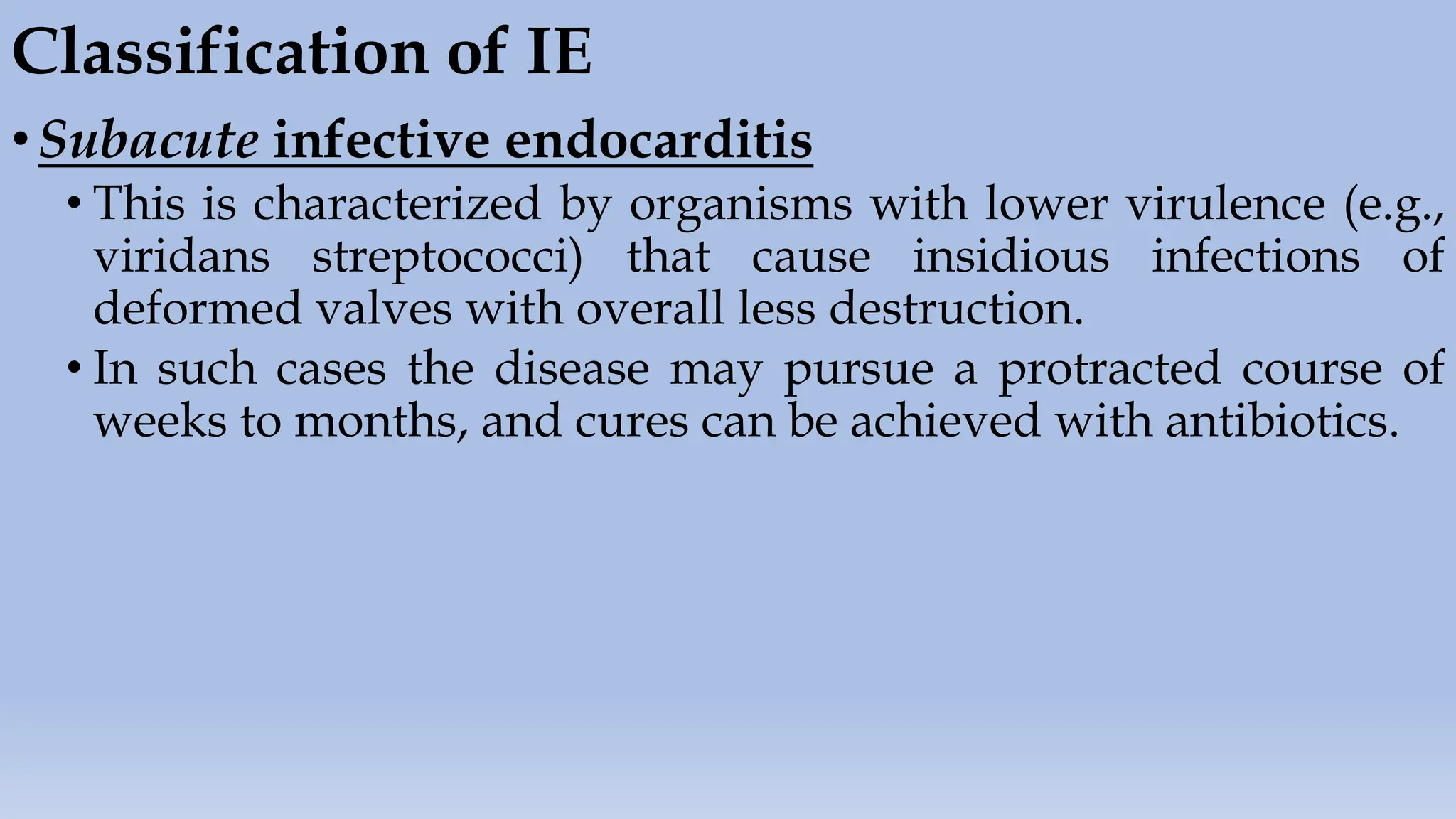 Classification of IE

• Subacute infective endocarditis

• This is characterized by organisms with lower virulence (e.g., viridans streptococci) that cause insidious infections of deformed valves with overall less destruction.

• In such cases the disease may pursue a protracted course of weeks to months, and cures can be achieved with antibiotics.